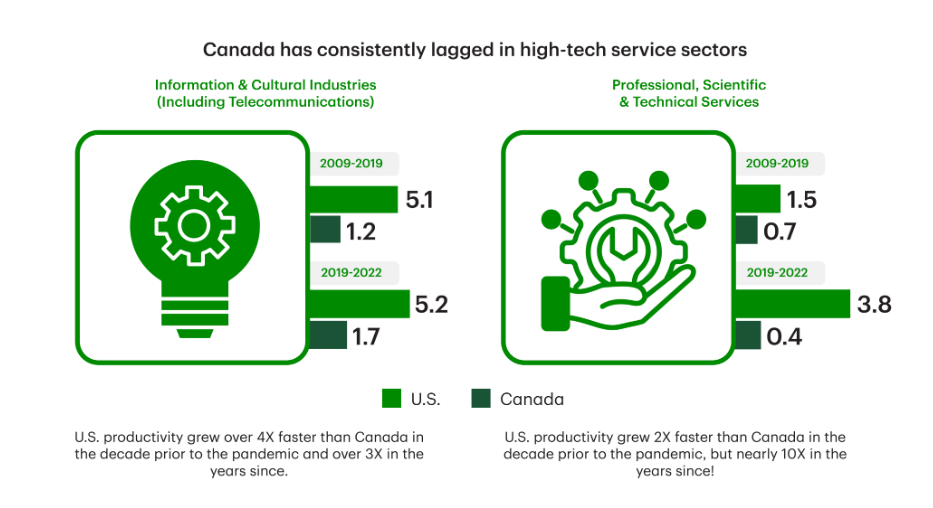 Canada has consistently lagged in high-tech service sectors

Information & Cultural Industries (Including Telecommunications)

2009-2019

5.1

1.2

2019-2022

5.2

1.7

Professional, Scientific & Technical Services

2009-2019

1.5

0.7

2019-2022

3.8

0.4

U.S. Canada

U.S. productivity grew over 4X faster than Canada in the decade prior to the pandemic and over 3X in the years since.

U.S. productivity grew 2X faster than Canada in the decade prior to the pandemic, but nearly 10X in the years since!